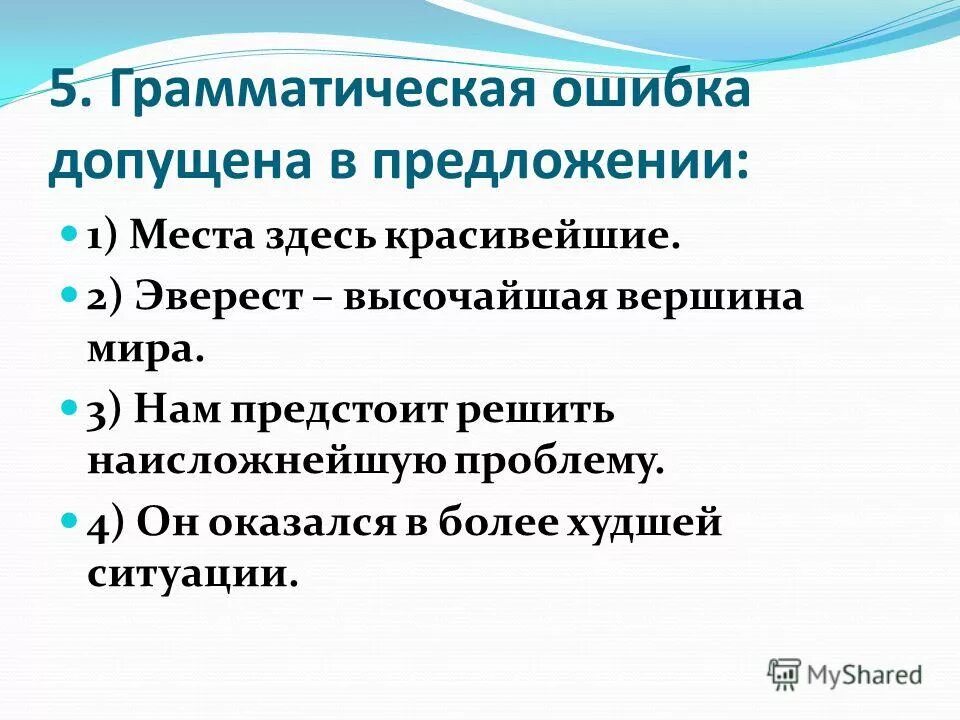 5. Грамматическая ошибка допущена в предложении:

1) Места здесь красивейшие.

2) Эверест – высочайшая вершина мира.

3) Нам предстоит решить наисложнейшую проблему.

4) Он оказался в более худшей ситуации.

MyShared